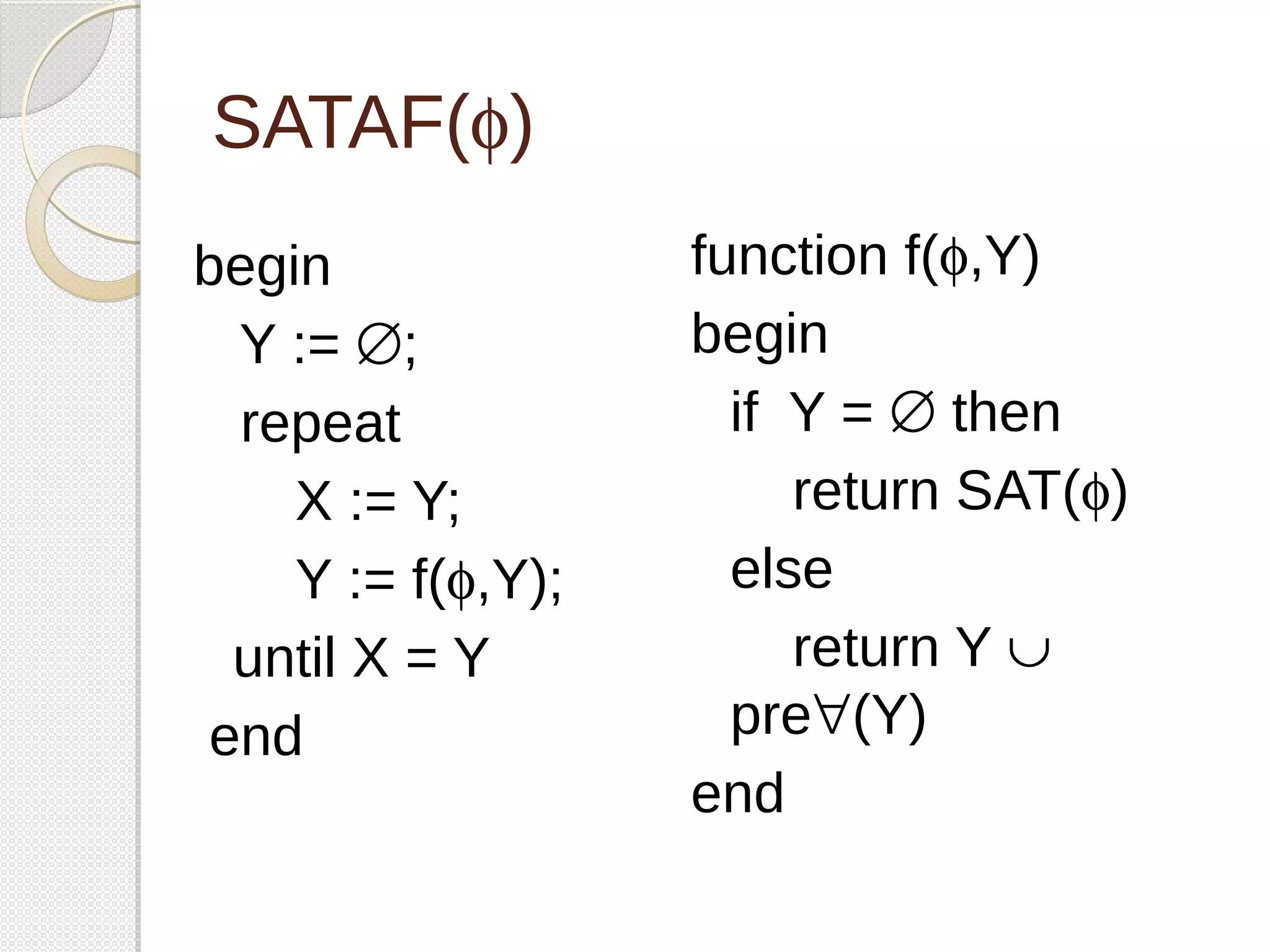 SATAF($\phi$)

begin

Y := $\emptyset$;

repeat

X := Y;

Y := f($\phi$,Y);

until X = Y

end

function f($\phi$,Y)

begin

if Y = $\emptyset$ then

return SAT($\phi$)

else

return Y $\cup$ pre$\forall$(Y)

end